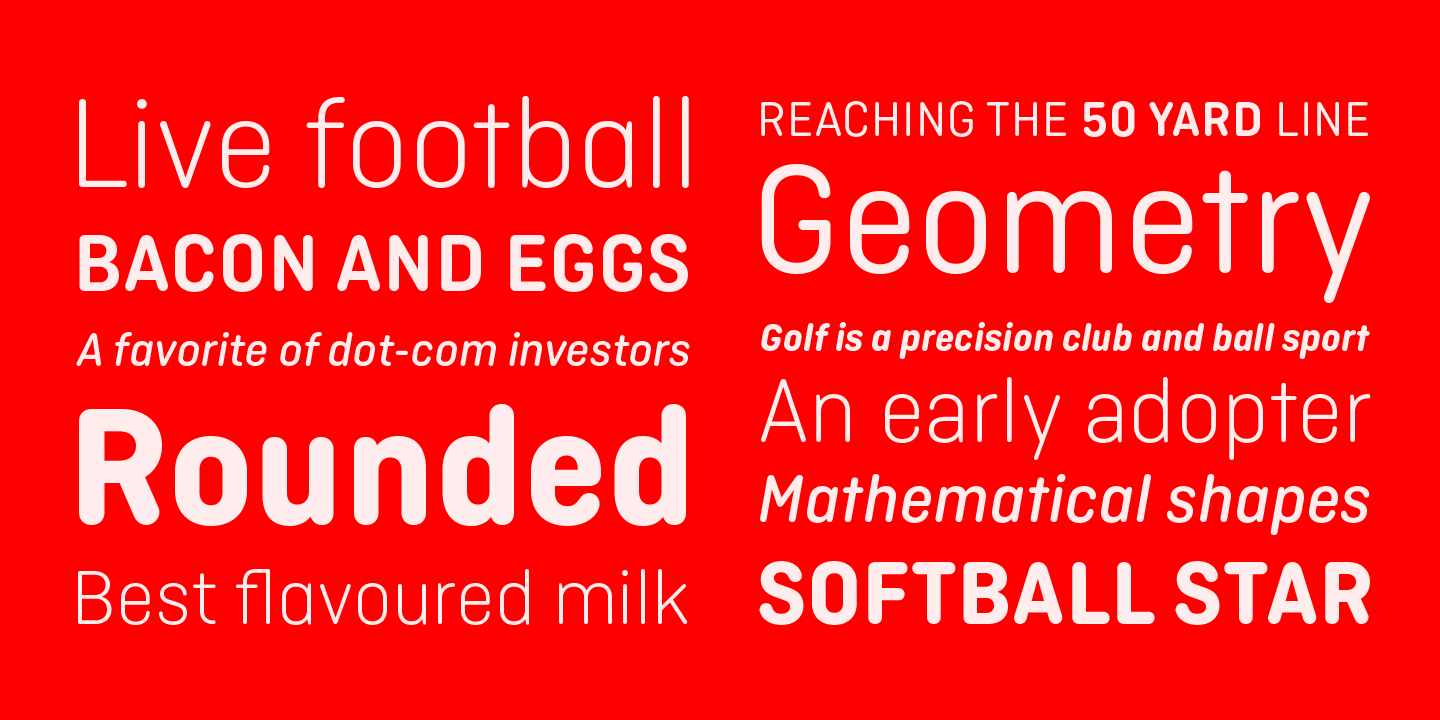 Live football
BACON AND EGGS
A favorite of dot-com investors
Rounded
Best flavoured milk

REACHING THE 50 YARD LINE
Geometry
Golf is a precision club and ball sport
An early adopter
Mathematical shapes
SOFTBALL STAR